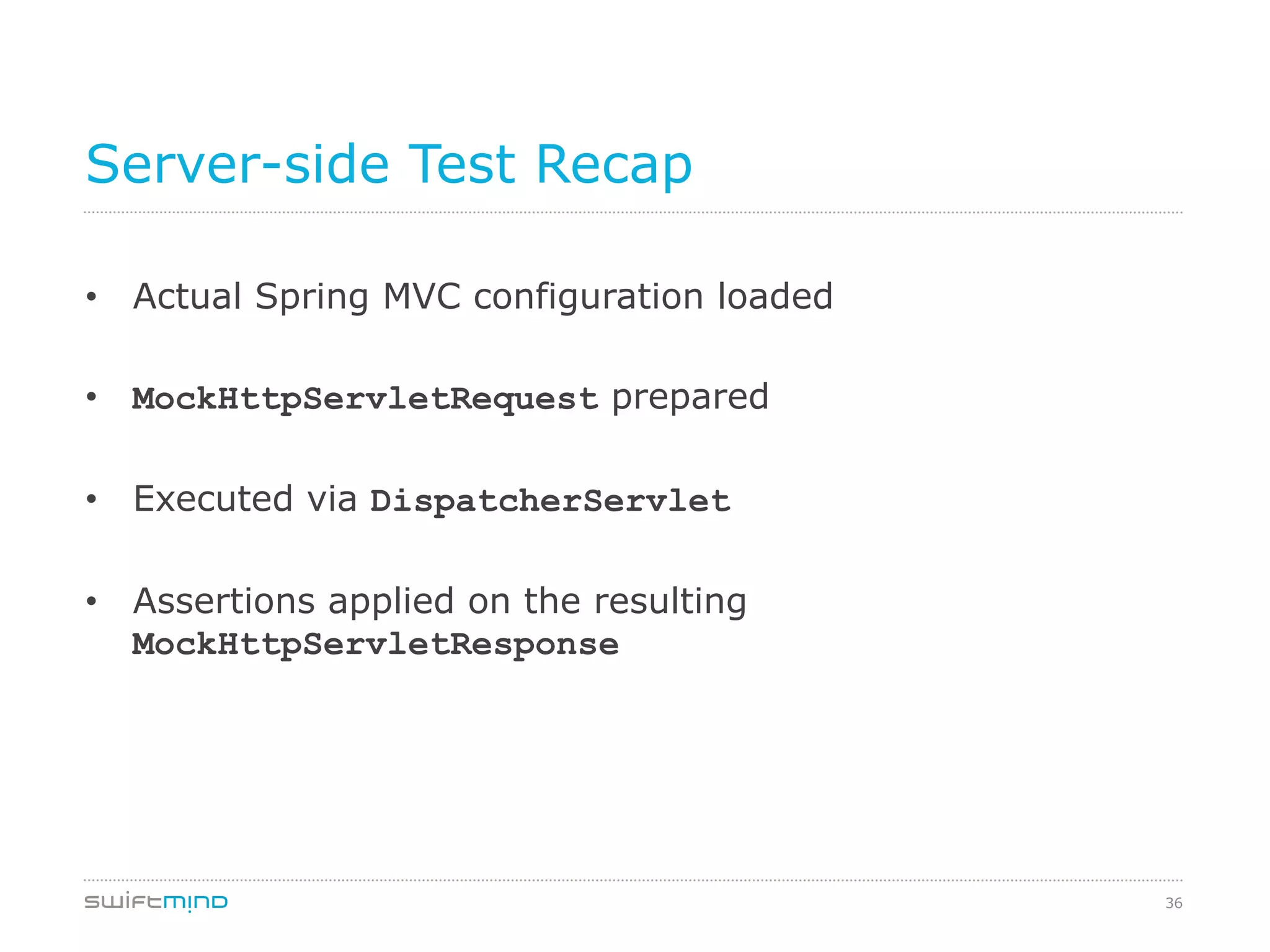 Server-side Test Recap

• Actual Spring MVC configuration loaded

• MockHttpServletRequest prepared

• Executed via DispatcherServlet

• Assertions applied on the resulting MockHttpServletResponse

swiftmind

36